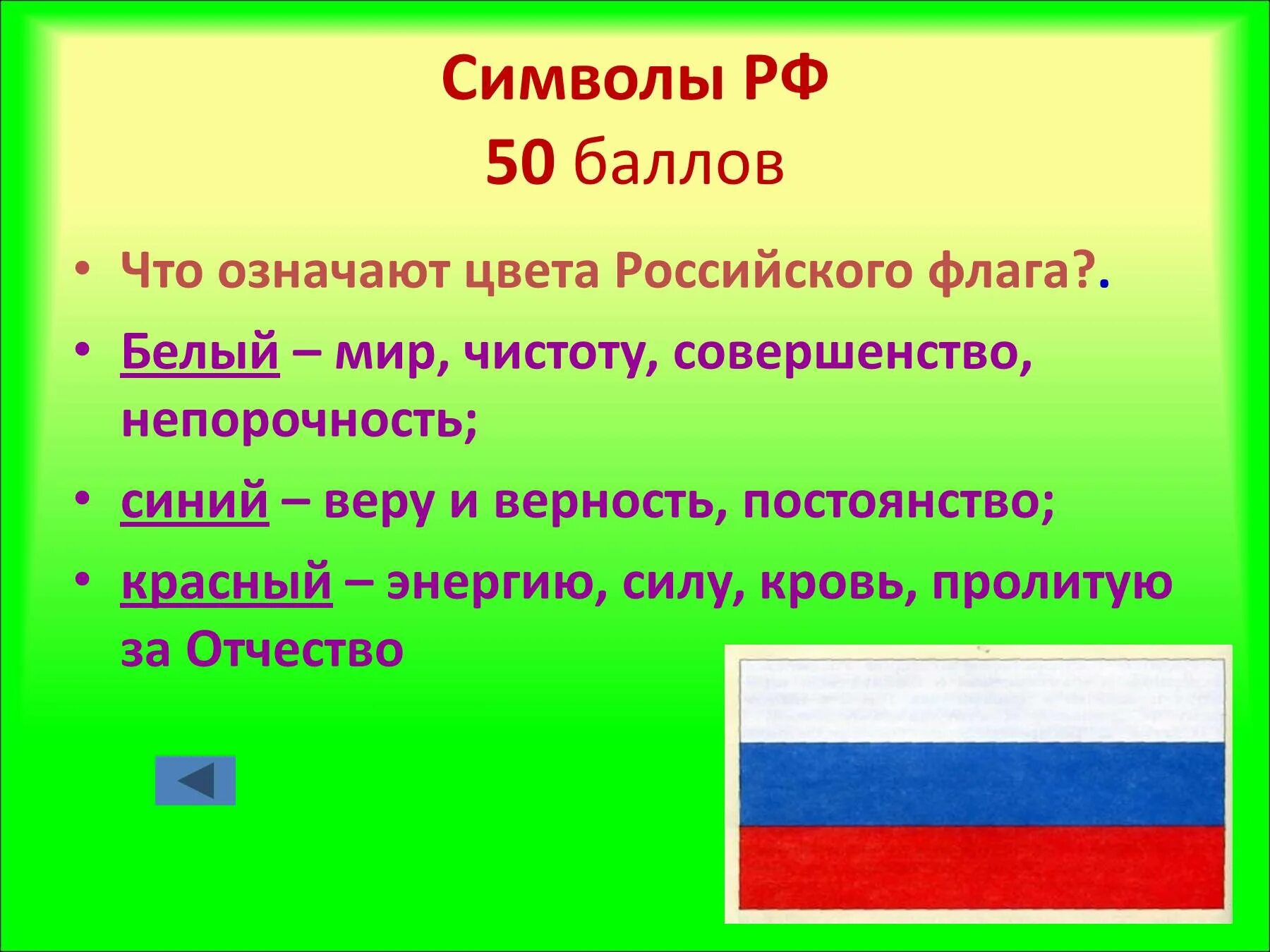 Символы РФ
50 баллов

• Что означают цвета Российского флага?.

• Белый – мир, чистоту, совершенство, непорочность;

• синий – веру и верность, постоянство;

• красный – энергию, силу, кровь, пролитую за Отчество